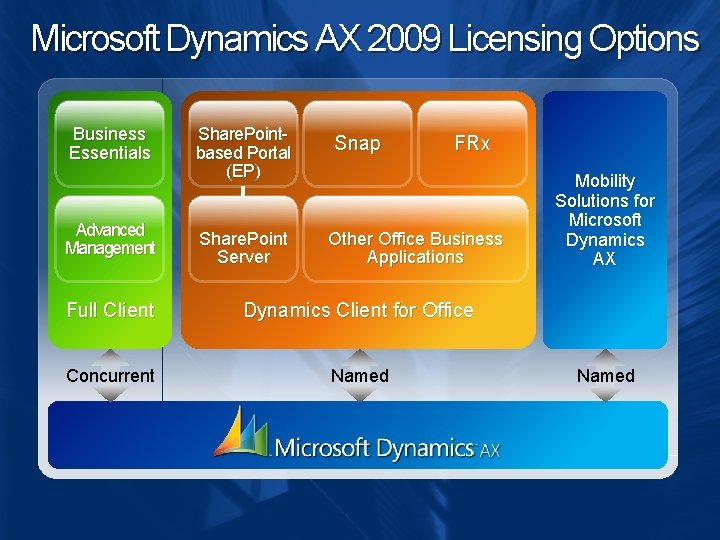 Microsoft Dynamics AX 2009 Licensing Options

Business Essentials

Advanced Management

Full Client

SharePoint-based Portal (EP)

Snap

FRx

SharePoint Server

Other Office Business Applications

Dynamics Client for Office

Mobility Solutions for Microsoft Dynamics AX

Concurrent

Named

Named

Microsoft Dynamics AX